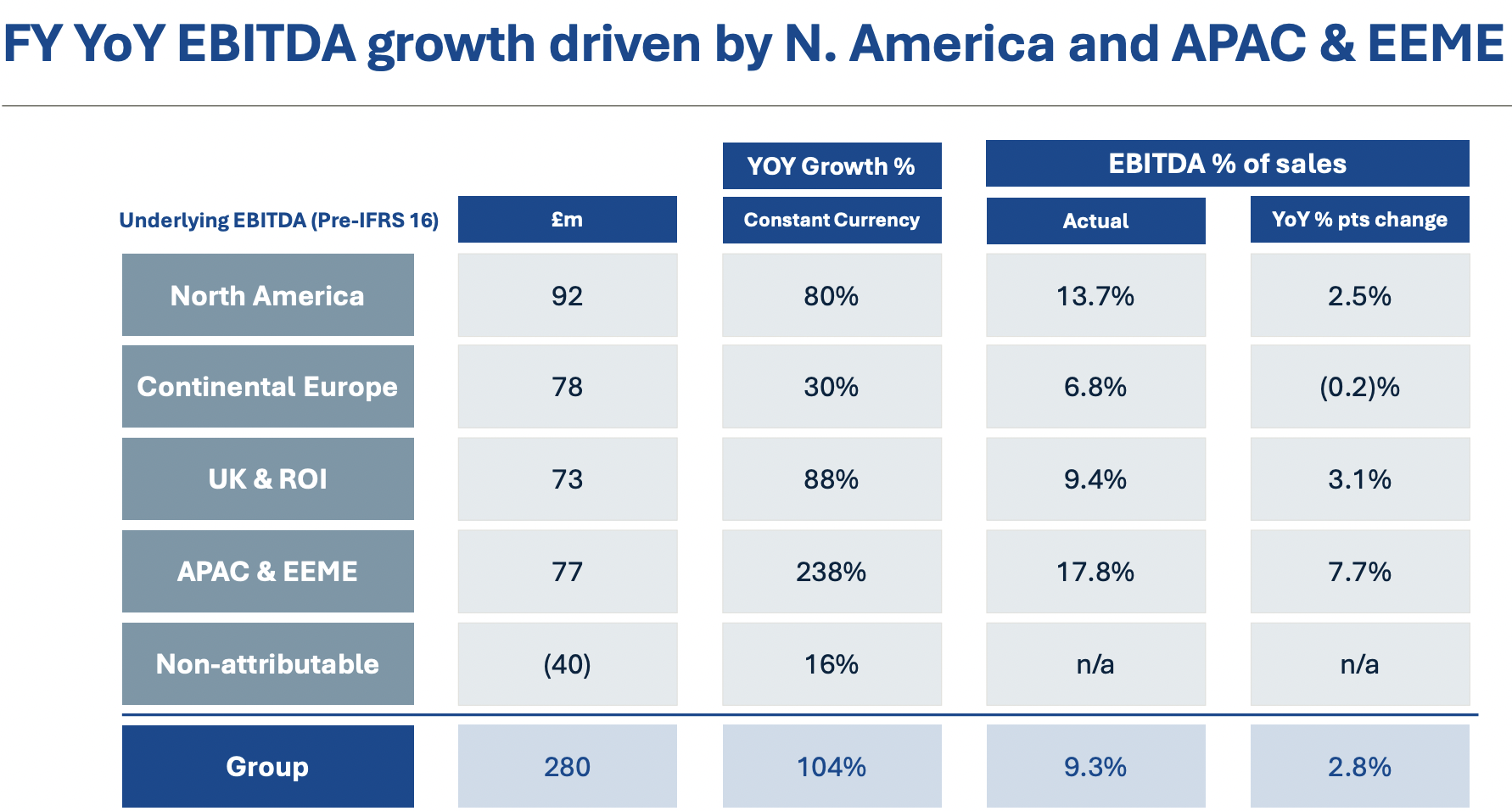 FY YoY EBITDA growth driven by N. America and APAC & EEME

| | | YOY Growth % | EBITDA % of sales | |
|---|---|---|---|---|
| Underlying EBITDA (Pre-IFRS 16) | £m | Constant Currency | Actual | YoY % pts change |
| North America | 92 | 80% | 13.7% | 2.5% |
| Continental Europe | 78 | 30% | 6.8% | (0.2)% |
| UK & ROI | 73 | 88% | 9.4% | 3.1% |
| APAC & EEME | 77 | 238% | 17.8% | 7.7% |
| Non-attributable | (40) | 16% | n/a | n/a |
| Group | 280 | 104% | 9.3% | 2.8% |